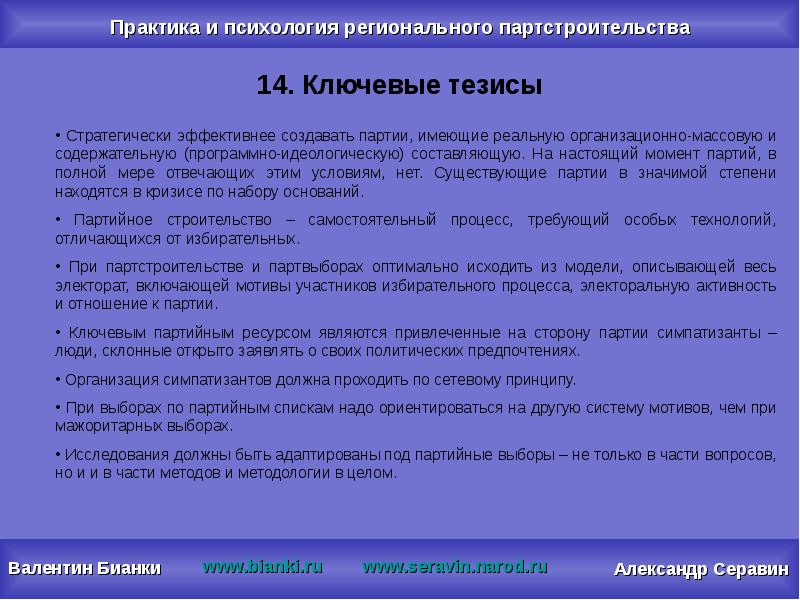 Практика и психология регионального партстроительства

14. Ключевые тезисы

• Стратегически эффективнее создавать партии, имеющие реальную организационно-массовую и содержательную (программно-идеологическую) составляющую. На настоящий момент партий, в полной мере отвечающих этим условиям, нет. Существующие партии в значимой степени находятся в кризисе по набору оснований.

• Партийное строительство – самостоятельный процесс, требующий особых технологий, отличающихся от избирательных.

• При партстроительстве и партвыборах оптимально исходить из модели, описывающей весь электорат, включающей мотивы участников избирательного процесса, электоральную активность и отношение к партии.

• Ключевым партийным ресурсом являются привлеченные на сторону партии симпатизанты – люди, склонные открыто заявлять о своих политических предпочтениях.

• Организация симпатизантов должна проходить по сетевому принципу.

• При выборах по партийным спискам надо ориентироваться на другую систему мотивов, чем при мажоритарных выборах.

• Исследования должны быть адаптированы под партийные выборы – не только в части вопросов, но и и в части методов и методологии в целом.

Валентин Бианки www.bianki.ru www.seravin.narod.ru Александр Серавин